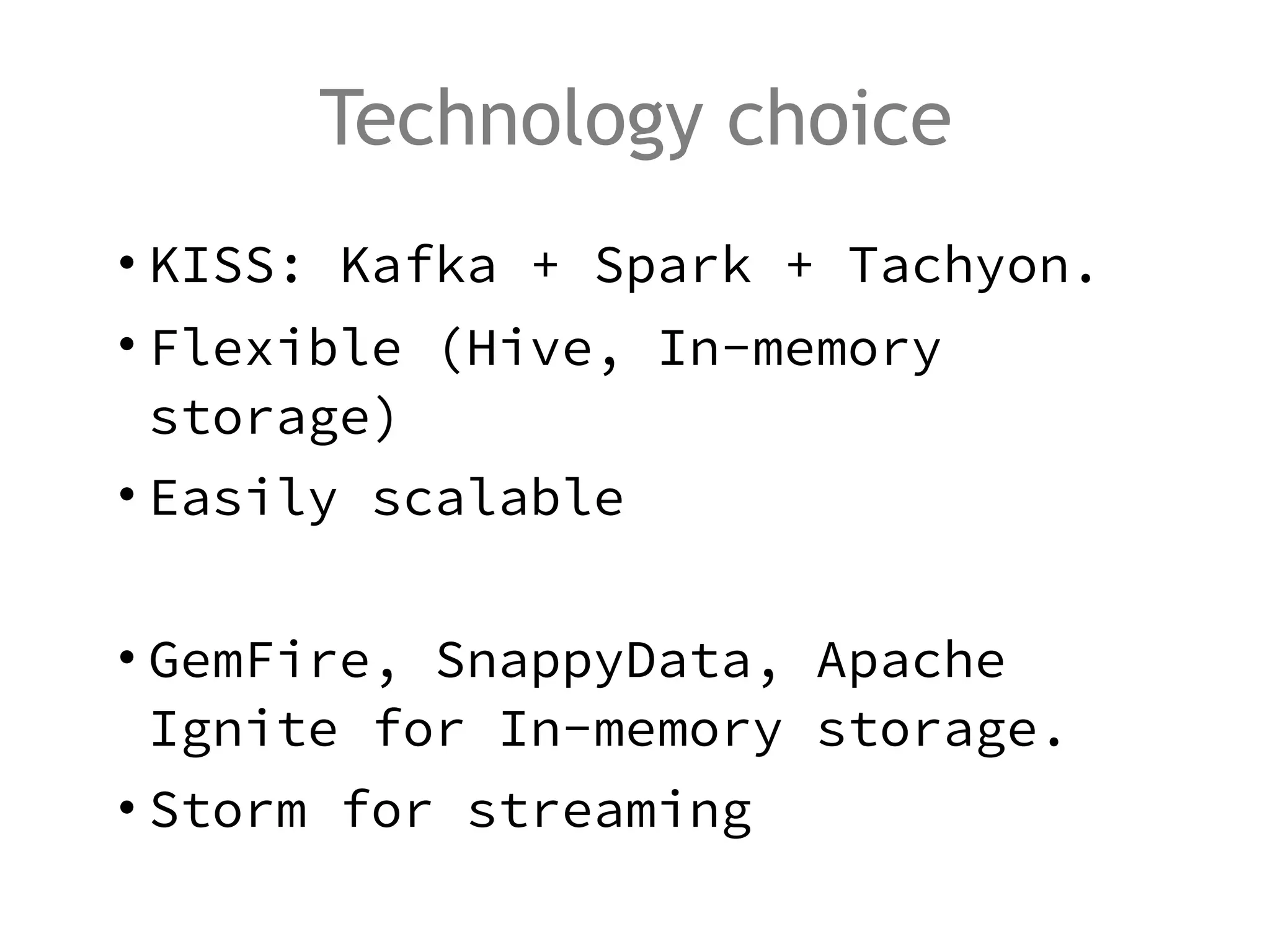 Technology choice

• KISS: Kafka + Spark + Tachyon.
• Flexible (Hive, In-memory storage)
• Easily scalable

• GemFire, SnappyData, Apache Ignite for In-memory storage.
• Storm for streaming